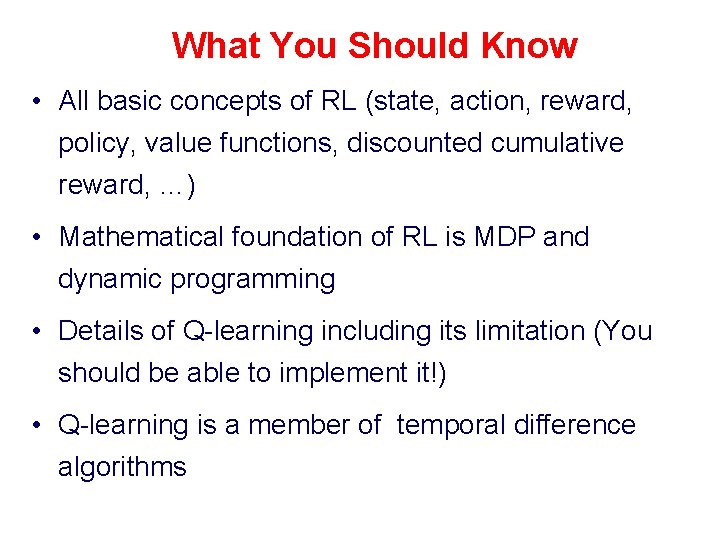 What You Should Know

• All basic concepts of RL (state, action, reward, policy, value functions, discounted cumulative reward, …)

• Mathematical foundation of RL is MDP and dynamic programming

• Details of Q-learning including its limitation (You should be able to implement it!)

• Q-learning is a member of temporal difference algorithms